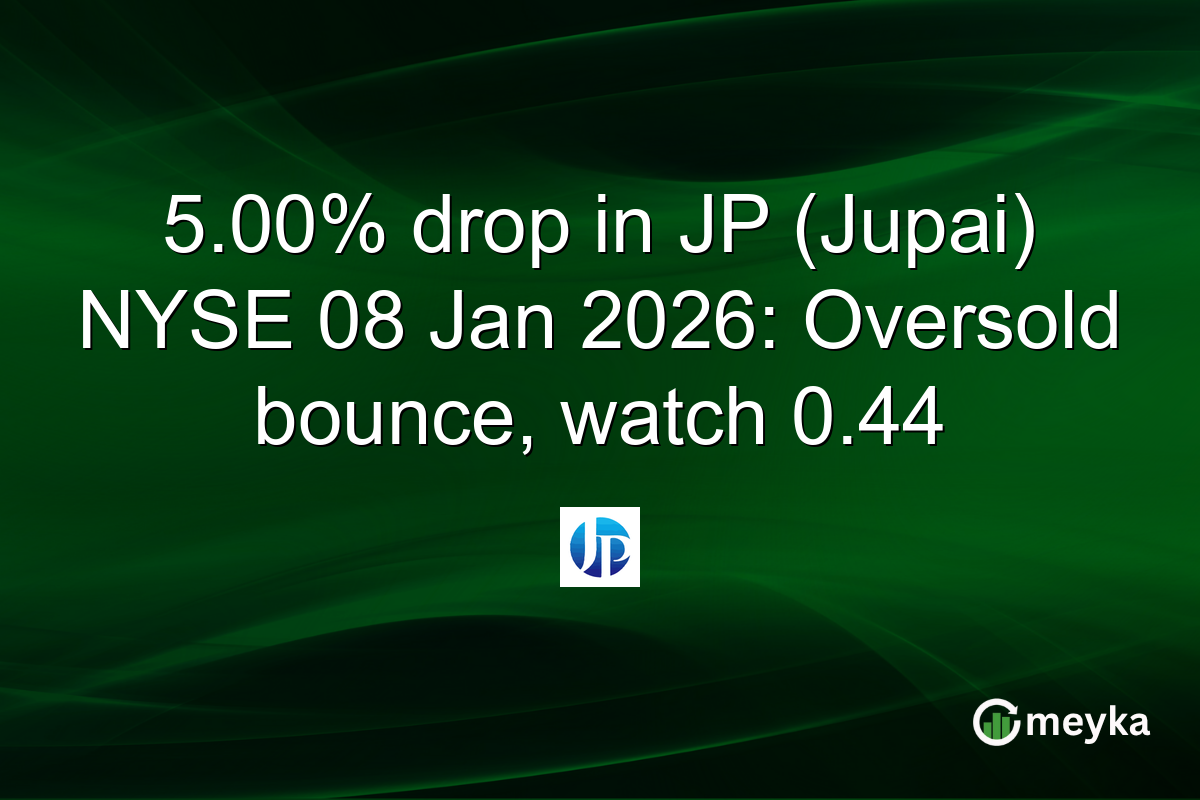 5.00% drop in JP (Jupai) NYSE 08 Jan 2026: Oversold bounce, watch 0.44

JP

meyka